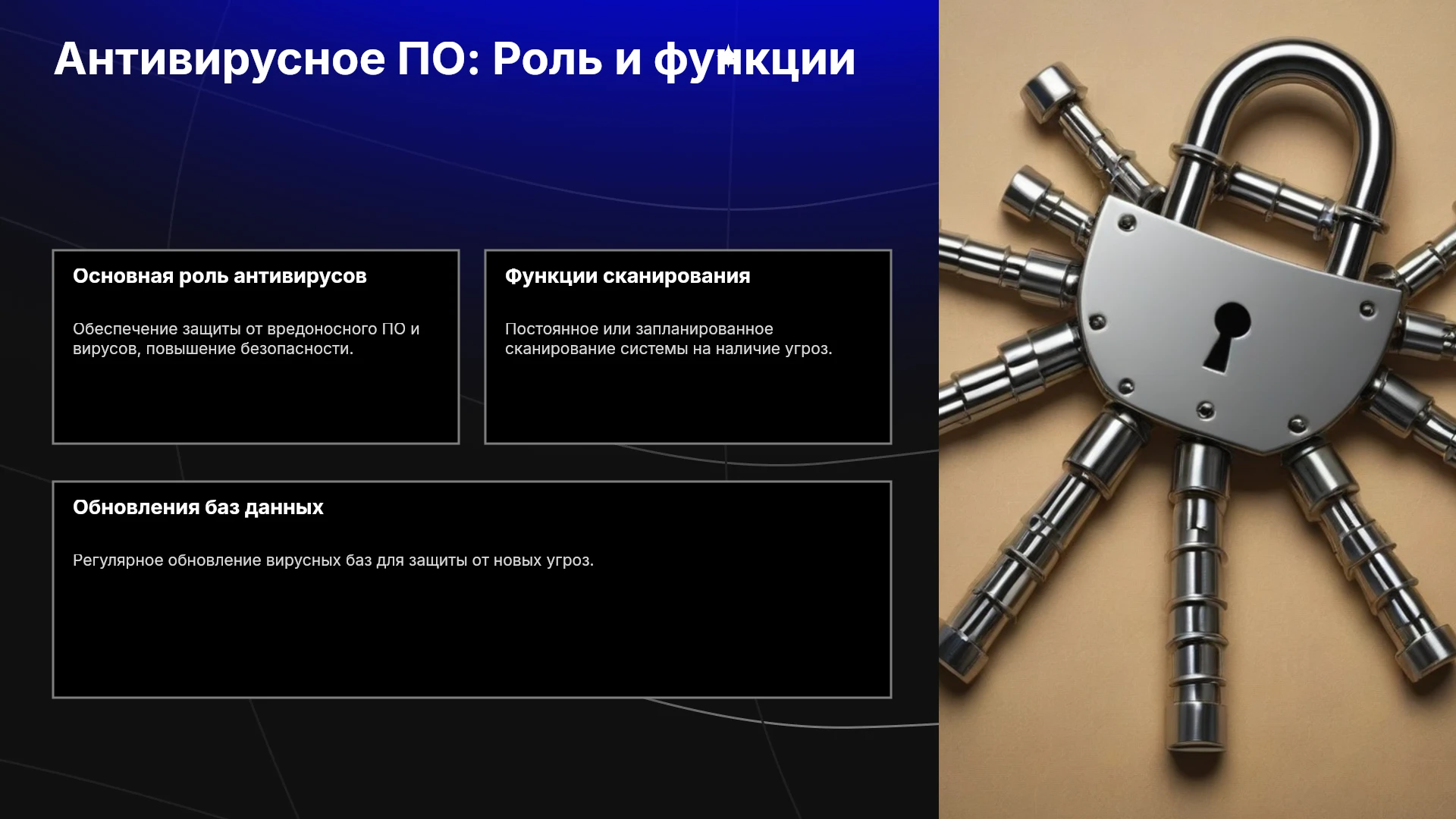 Антивирусное ПО: Роль и функции

Основная роль антивирусов

Обеспечение защиты от вредоносного ПО и вирусов, повышение безопасности.

Функции сканирования

Постоянное или запланированное сканирование системы на наличие угроз.

Обновления баз данных

Регулярное обновление вирусных баз для защиты от новых угроз.